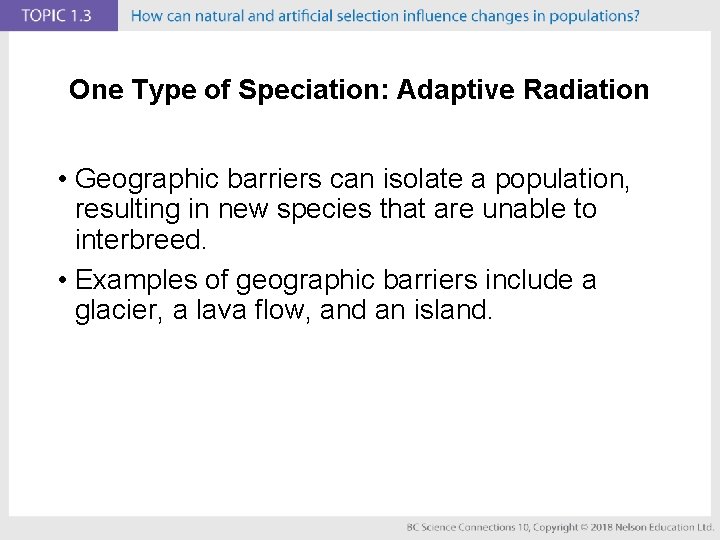 TOPIC 1.3 How can natural and artificial selection influence changes in populations?

One Type of Speciation: Adaptive Radiation

• Geographic barriers can isolate a population, resulting in new species that are unable to interbreed.

• Examples of geographic barriers include a glacier, a lava flow, and an island.

BC Science Connections 10, Copyright © 2018 Nelson Education Ltd.